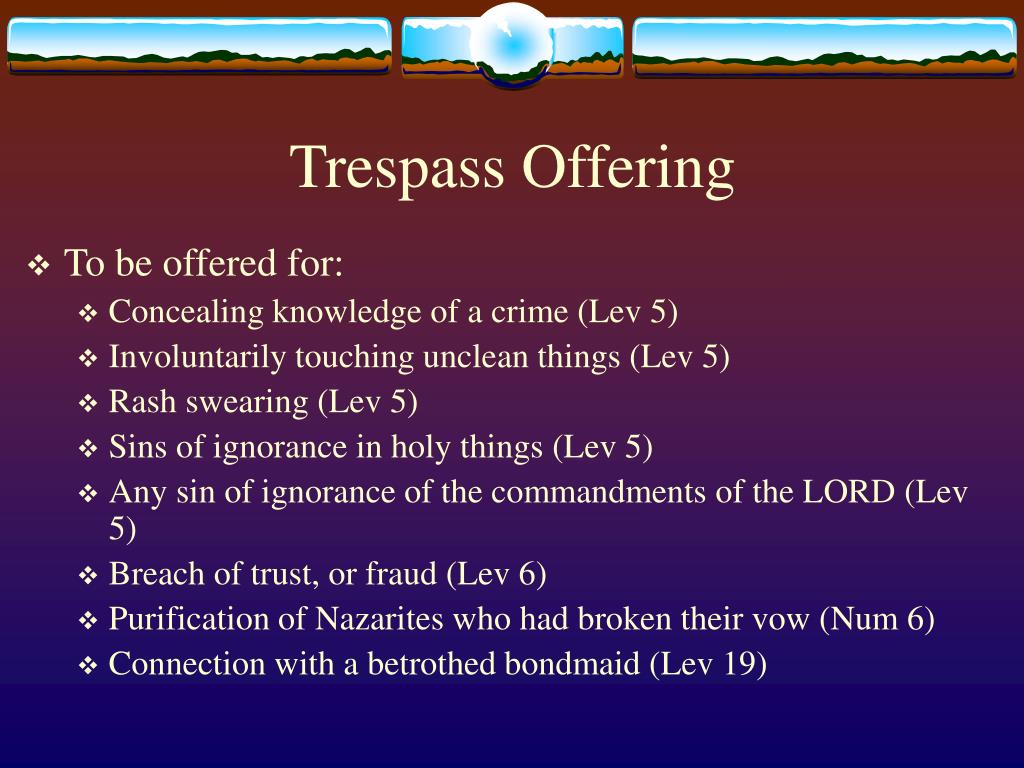 Trespass Offering

❖ To be offered for:
❖ Concealing knowledge of a crime (Lev 5)
❖ Involuntarily touching unclean things (Lev 5)
❖ Rash swearing (Lev 5)
❖ Sins of ignorance in holy things (Lev 5)
❖ Any sin of ignorance of the commandments of the LORD (Lev 5)
❖ Breach of trust, or fraud (Lev 6)
❖ Purification of Nazarites who had broken their vow (Num 6)
❖ Connection with a betrothed bondmaid (Lev 19)